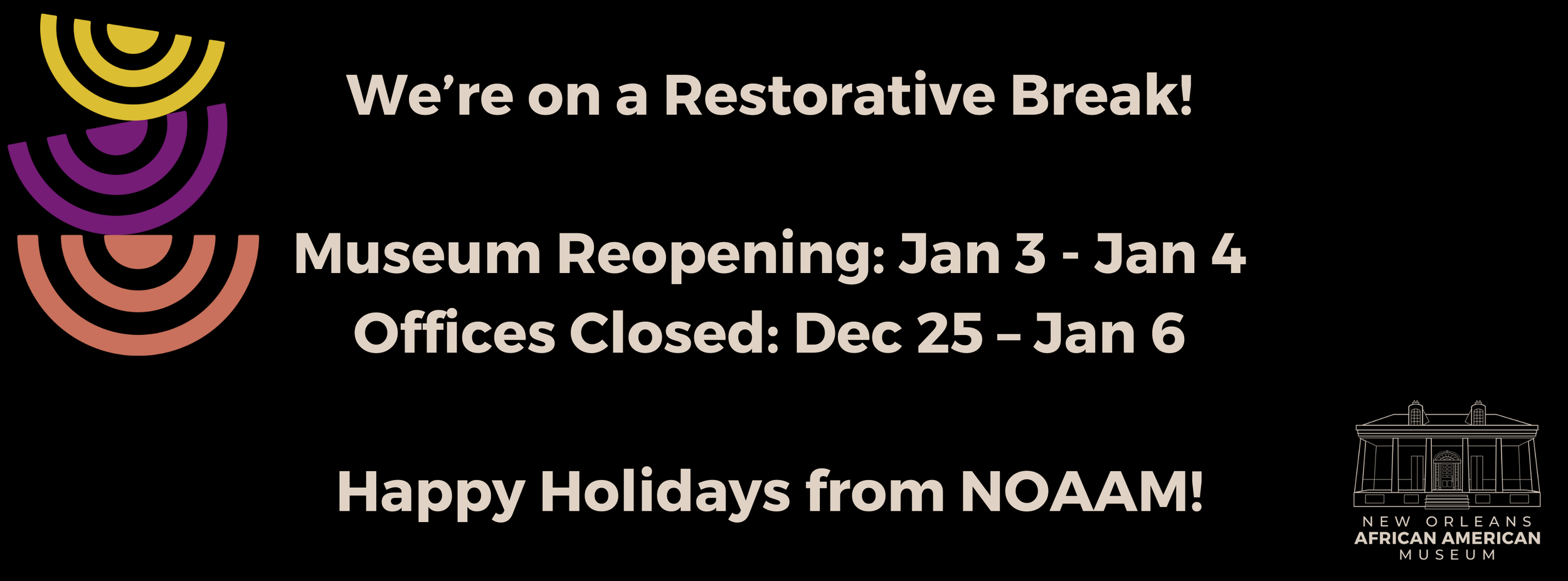 We’re on a Restorative Break!

Museum Reopening: Jan 3 - Jan 4
Offices Closed: Dec 25 – Jan 6

Happy Holidays from NOAAM!

NEW ORLEANS
AFRICAN AMERICAN
MUSEUM